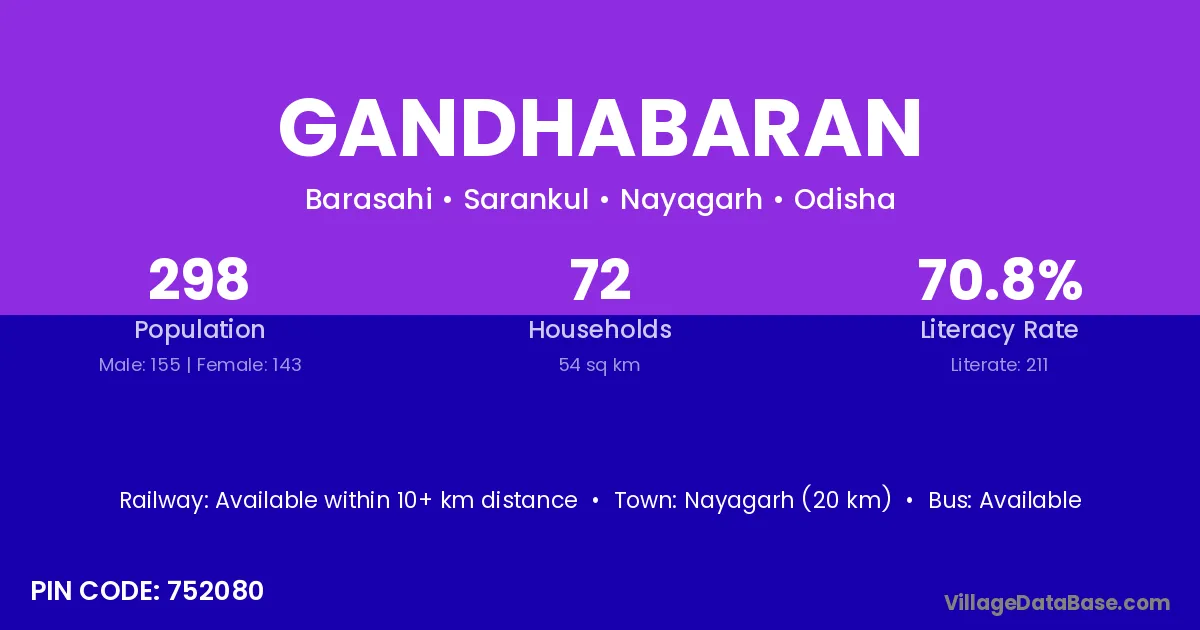 GANDHABARAN

Barasahi • Sarankul • Nayagarh • Odisha

298
Population
Male: 155 | Female: 143

72
Households
54 sq km

70.8%
Literacy Rate
Literate: 211

Railway: Available within 10+ km distance • Town: Nayagarh (20 km) • Bus: Available

PIN CODE: 752080

VillageDataBase.com